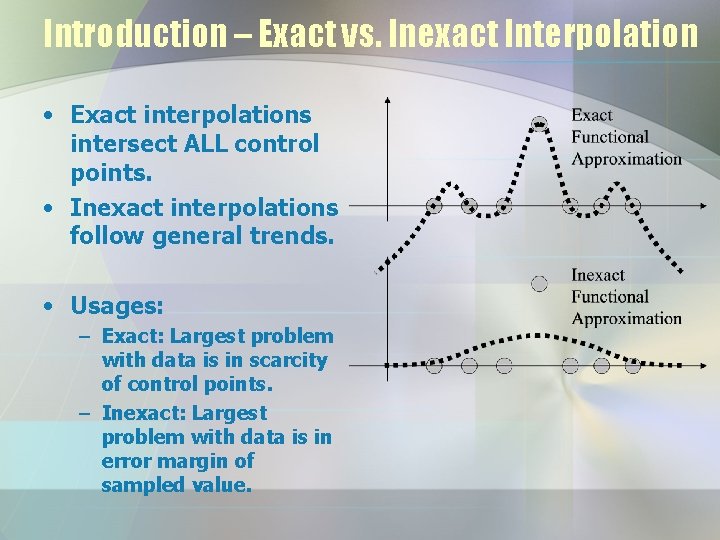 Introduction – Exact vs. Inexact Interpolation

• Exact interpolations intersect ALL control points.
• Inexact interpolations follow general trends.

• Usages:
– Exact: Largest problem with data is in scarcity of control points.
– Inexact: Largest problem with data is in error margin of sampled value.

Exact Functional Approximation

Inexact Functional Approximation